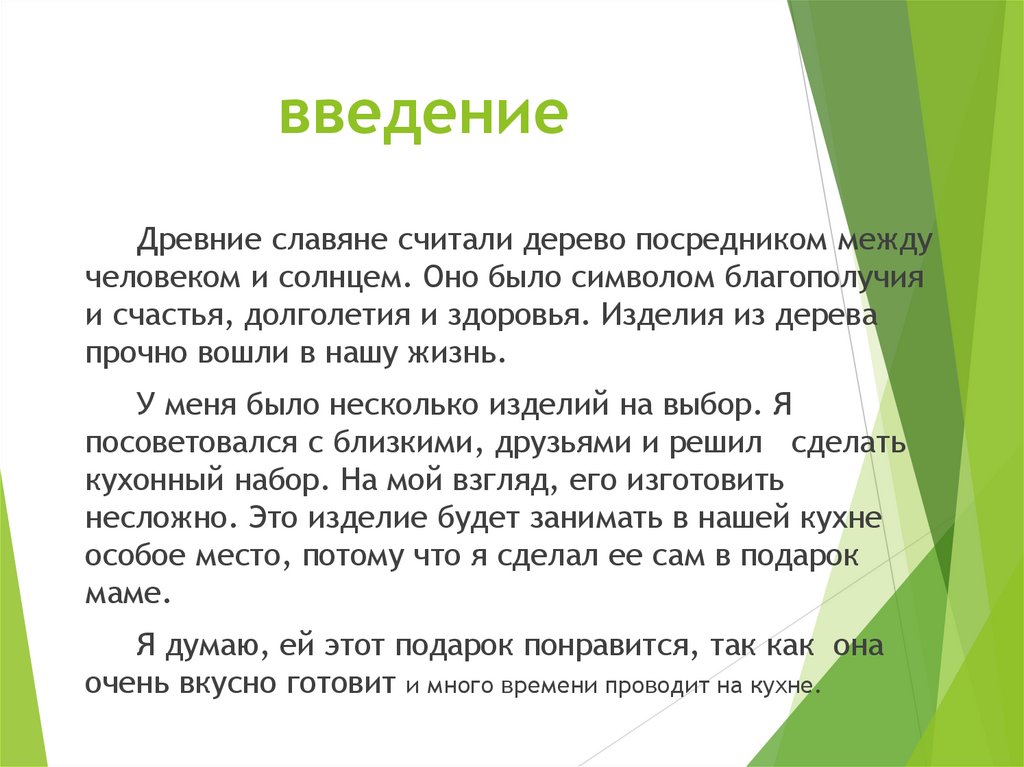 введение

Древние славяне считали дерево посредником между человеком и солнцем. Оно было символом благополучия и счастья, долголетия и здоровья. Изделия из дерева прочно вошли в нашу жизнь.

У меня было несколько изделий на выбор. Я посоветовался с близкими, друзьями и решил сделать кухонный набор. На мой взгляд, его изготовить несложно. Это изделие будет занимать в нашей кухне особое место, потому что я сделал ее сам в подарок маме.

Я думаю, ей этот подарок понравится, так как она очень вкусно готовит и много времени проводит на кухне.